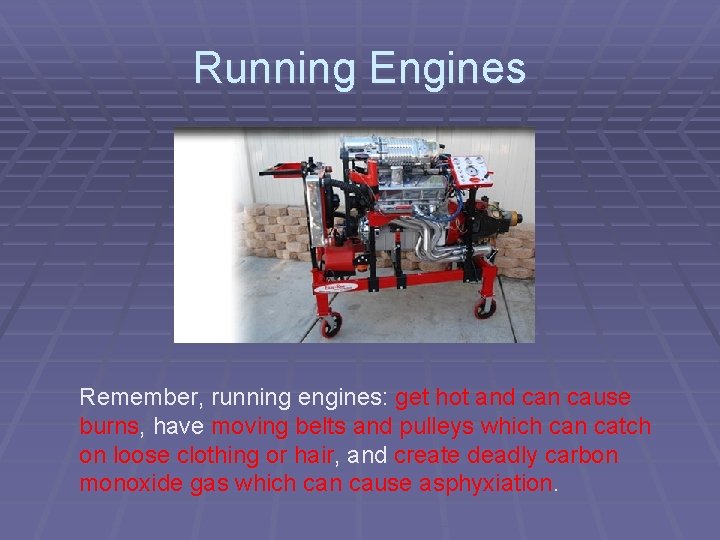 Running Engines

Remember, running engines: get hot and can cause burns, have moving belts and pulleys which can catch on loose clothing or hair, and create deadly carbon monoxide gas which can cause asphyxiation.